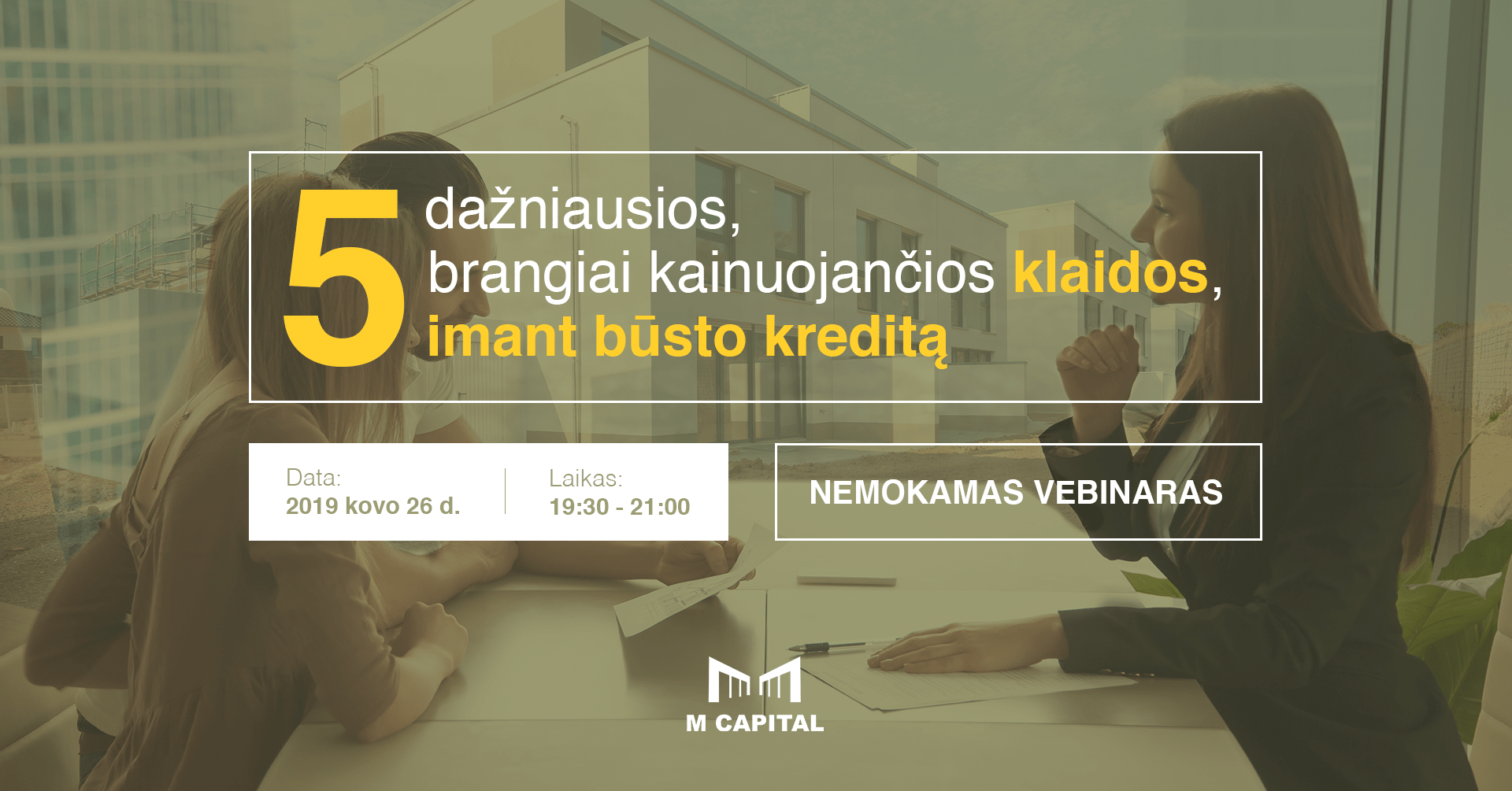 5 dažniausios, brangiai kainuojančios klaidos, imant būsto kreditą

Data:
2019 kovo 26 d.

Laikas:
19:30 - 21:00

NEMOKAMAS VEBINARAS

M CAPITAL